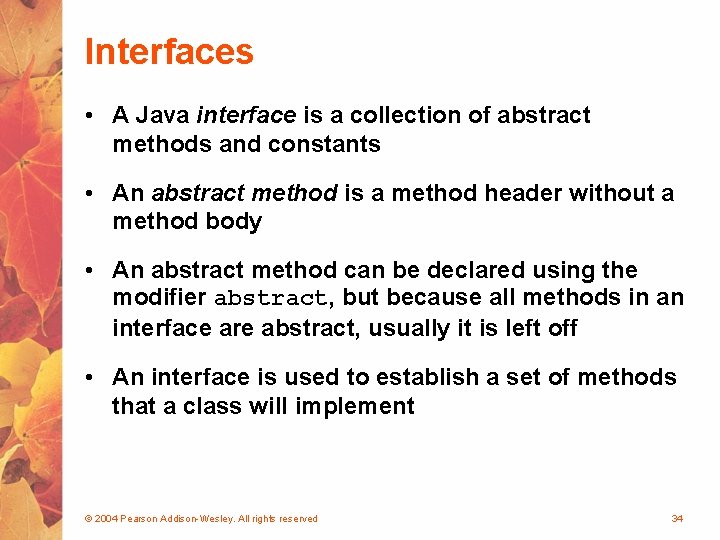 Interfaces

• A Java interface is a collection of abstract methods and constants

• An abstract method is a method header without a method body

• An abstract method can be declared using the modifier abstract, but because all methods in an interface are abstract, usually it is left off

• An interface is used to establish a set of methods that a class will implement

© 2004 Pearson Addison-Wesley. All rights reserved

34